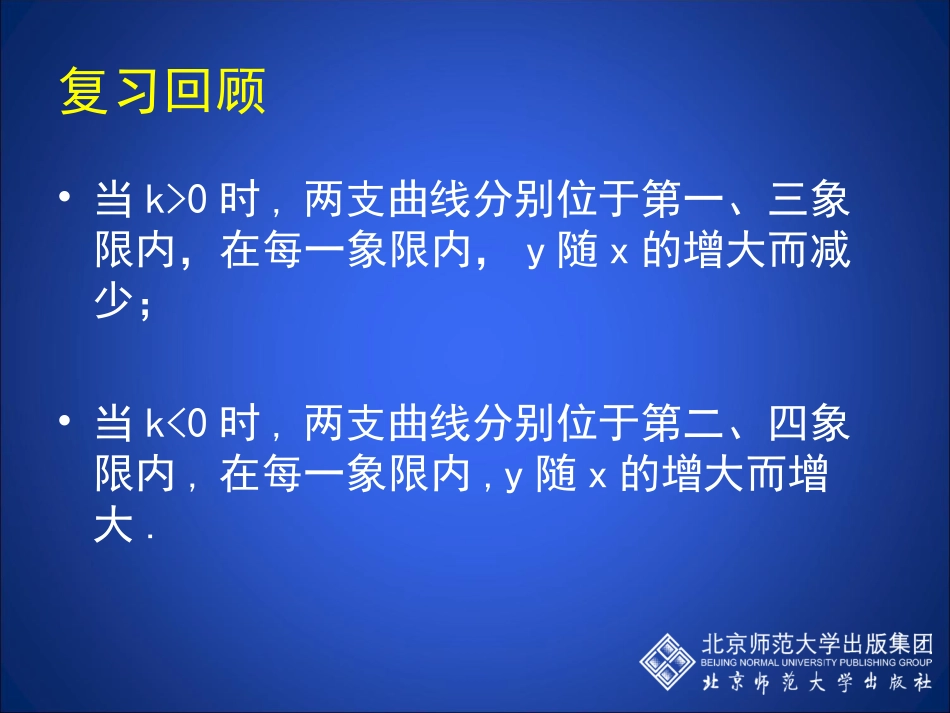 复习回顾

• 当 k>0 时，两支曲线分别位于第一、三象限内，在每一象限内， y 随 x 的增大而减少；

• 当 k<0 时，两支曲线分别位于第二、四象限内，在每一象限内，y 随 x 的增大而增大.

北京师范大学出版集团
BEIJING NORMAL UNIVERSITY PUBLISHING GROUP
北京师范大学出版社